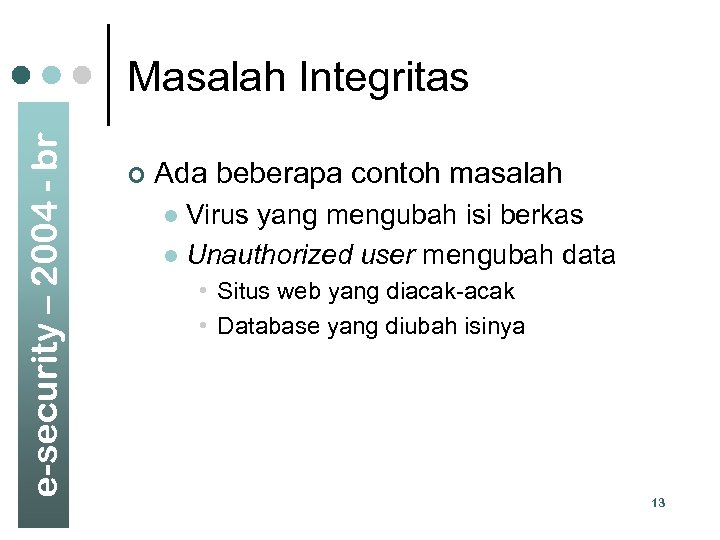 e-security – 2004 - br

Masalah Integritas

Ada beberapa contoh masalah

Virus yang mengubah isi berkas

Unauthorized user mengubah data

Situs web yang diacak-acak

Database yang diubah isinya

13